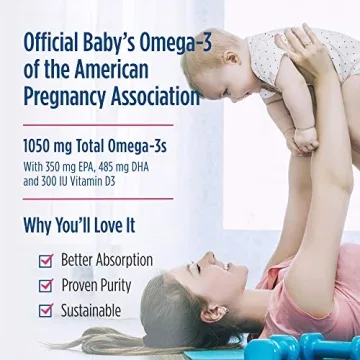 Official Baby's Omega-3 of the American Pregnancy Association

1050 mg Total Omega-3s

With 350 mg EPA, 485 mg DHA and 300 IU Vitamin D3

Why You'll Love It

Better Absorption

Proven Purity

Sustainable